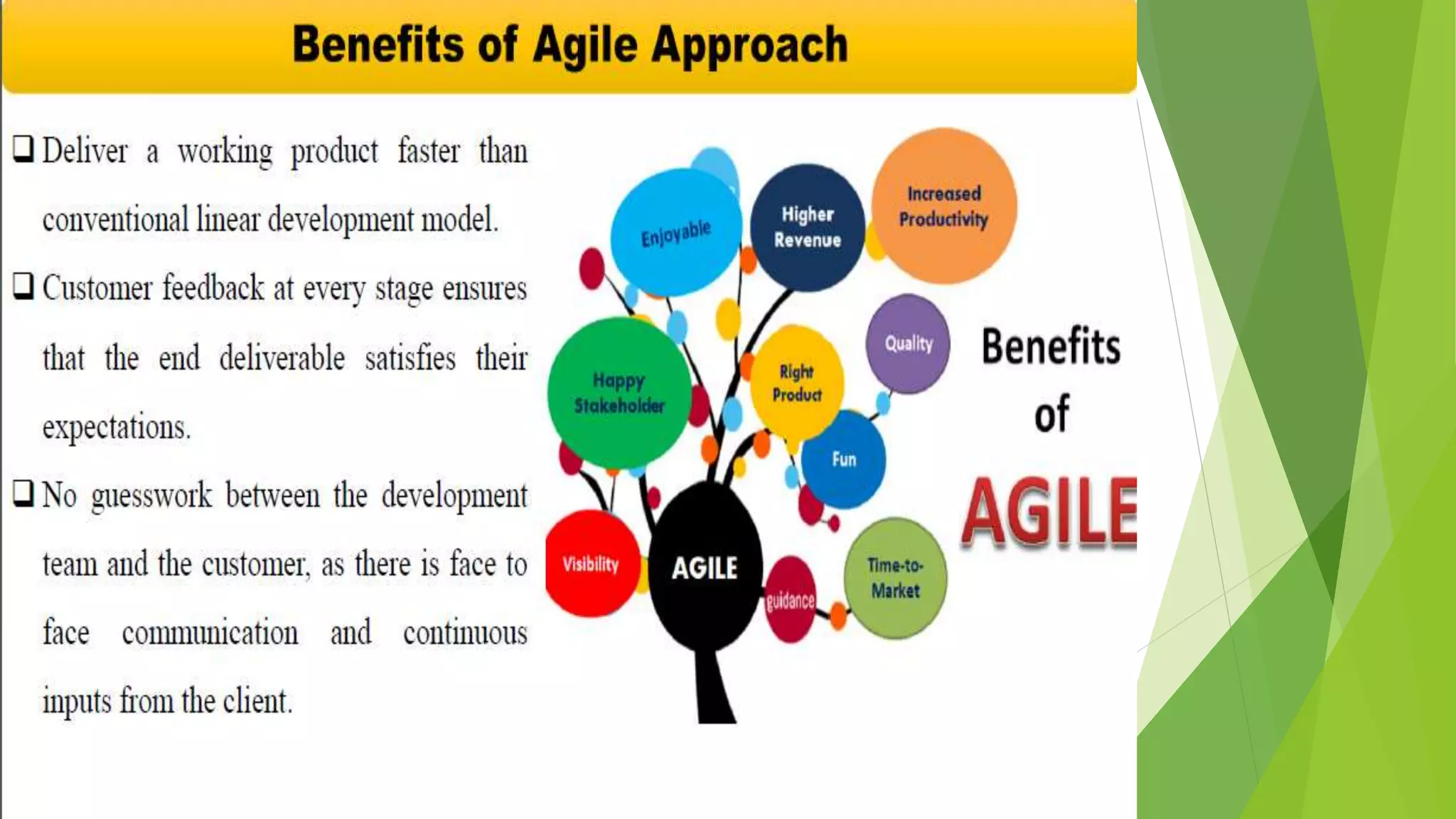 Benefits of Agile Approach

❑ Deliver a working product faster than conventional linear development model.

❑ Customer feedback at every stage ensures that the end deliverable satisfies their expectations.

❑ No guesswork between the development team and the customer, as there is face to face communication and continuous inputs from the client.

Enjoyable
Higher Revenue
Increased Productivity
Happy Stakeholder
Right Product
Quality
Fun
Visibility
AGILE
guidance
Time-to-Market

Benefits of AGILE